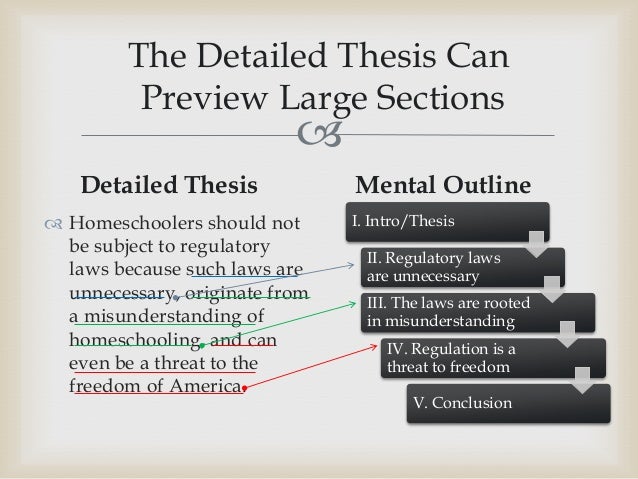 The Detailed Thesis Can Preview Large Sections

Detailed Thesis

Homeschoolers should not be subject to regulatory laws because such laws are unnecessary, originate from a misunderstanding of homeschooling, and can even be a threat to the freedom of America.

Mental Outline

I. Intro/Thesis

II. Regulatory laws are unnecessary

III. The laws are rooted in misunderstanding

IV. Regulation is a threat to freedom

V. Conclusion